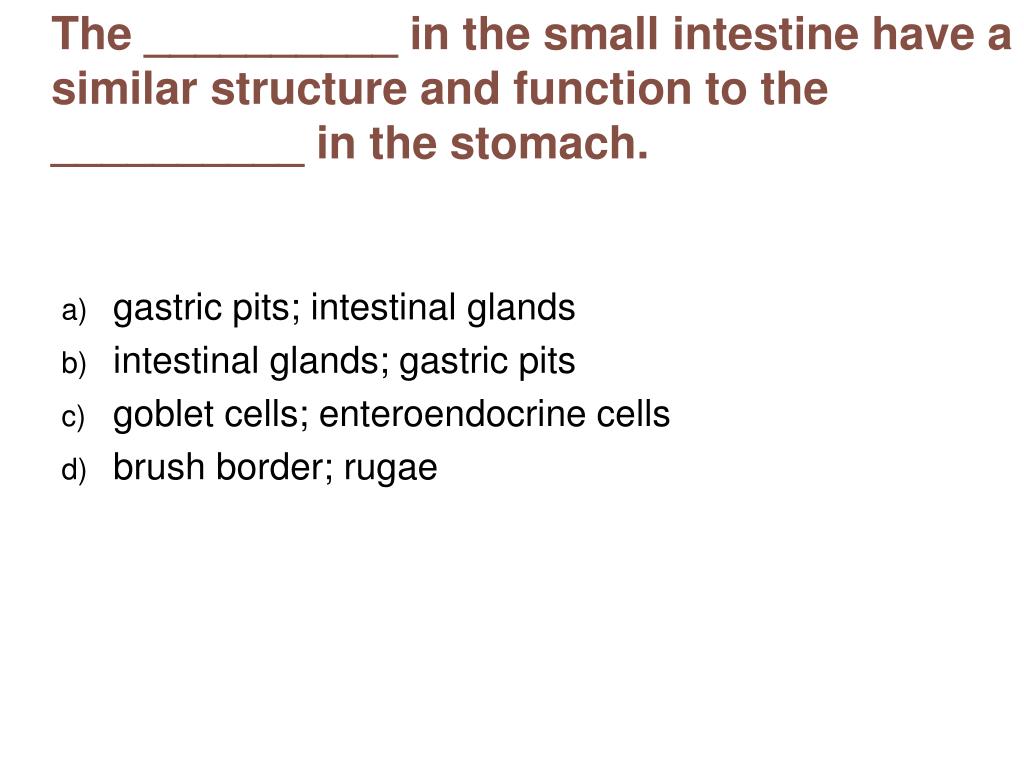 The __________ in the small intestine have a similar structure and function to the __________ in the stomach.

a) gastric pits; intestinal glands
b) intestinal glands; gastric pits
c) goblet cells; enteroendocrine cells
d) brush border; rugae